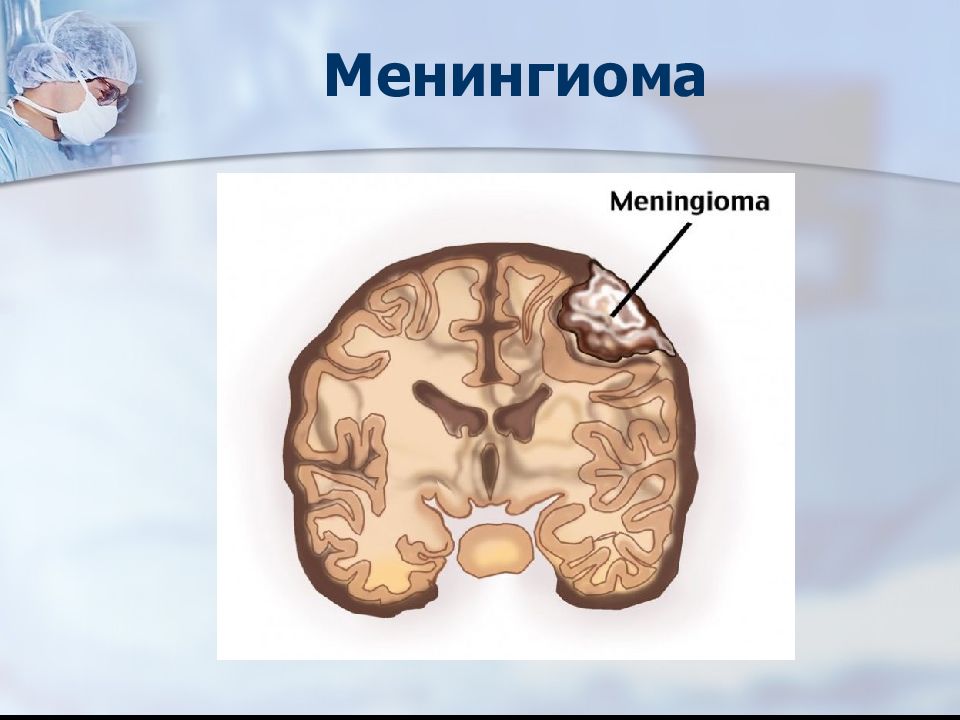 Менингиома

Meningioma